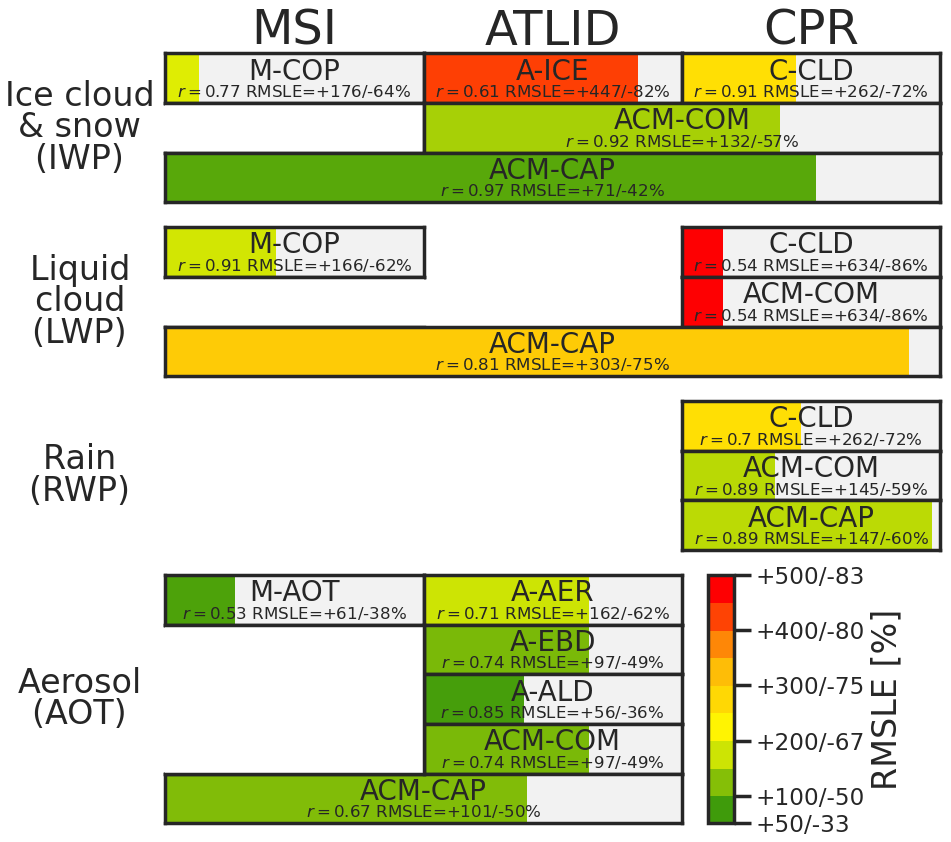 MSI ATLID CPR

Ice cloud & snow (IWP)

M-COP
$r = 0.77$ RMSLE=+176/-64%

A-ICE
$r = 0.61$ RMSLE=+447/-82%

C-CLD
$r = 0.91$ RMSLE=+262/-72%

ACM-COM
$r = 0.92$ RMSLE=+132/-57%

ACM-CAP
$r = 0.97$ RMSLE=+71/-42%

Liquid cloud (LWP)

M-COP
$r = 0.91$ RMSLE=+166/-62%

C-CLD
$r = 0.54$ RMSLE=+634/-86%

ACM-COM
$r = 0.54$ RMSLE=+634/-86%

ACM-CAP
$r = 0.81$ RMSLE=+303/-75%

Rain (RWP)

C-CLD
$r = 0.7$ RMSLE=+262/-72%

ACM-COM
$r = 0.89$ RMSLE=+145/-59%

ACM-CAP
$r = 0.89$ RMSLE=+147/-60%

Aerosol (AOT)

M-AOT
$r = 0.53$ RMSLE=+61/-38%

A-AER
$r = 0.71$ RMSLE=+162/-62%

A-EBD
$r = 0.74$ RMSLE=+97/-49%

A-ALD
$r = 0.85$ RMSLE=+56/-36%

ACM-COM
$r = 0.74$ RMSLE=+97/-49%

ACM-CAP
$r = 0.67$ RMSLE=+101/-50%

+500/-83
+400/-80
+300/-75
+200/-67
+100/-50
+50/-33
RMSLE [%]